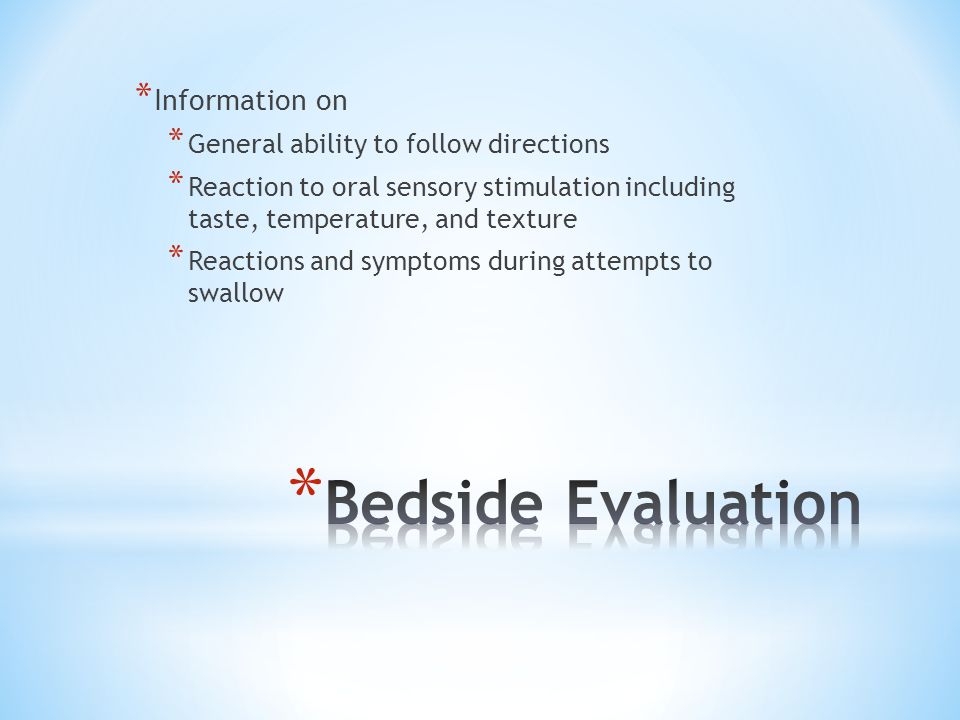 * Information on
* General ability to follow directions
* Reaction to oral sensory stimulation including taste, temperature, and texture
* Reactions and symptoms during attempts to swallow

* Bedside Evaluation